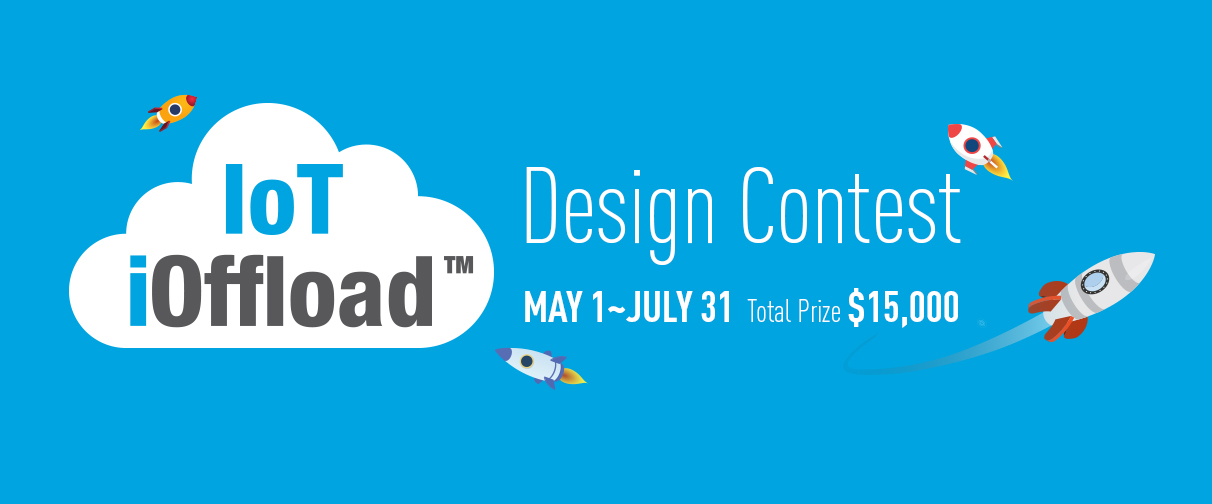 IoT iOffload™

Design Contest

MAY 1~JULY 31 Total Prize $15,000